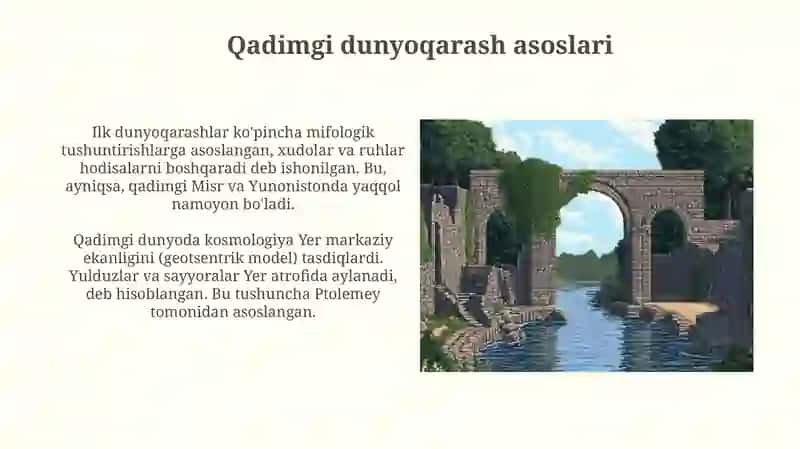 Qadimgi dunyoqarash asoslari

Ilk dunyoqarashlar ko'pincha mifologik tushuntirishlarga asoslangan, xudolar va ruhlar hodisalarni boshqaradi deb ishonilgan. Bu, ayniqsa, qadimgi Misr va Yunonistonda yaqqol namoyon bo'ladi.

Qadimgi dunyoda kosmologiya Yer markaziy ekanligini (geotsentrik model) tasdiqlardi. Yulduzlar va sayyoralar Yer atrofida aylanadi, deb hisoblangan. Bu tushuncha Ptolemey tomonidan asoslangan.